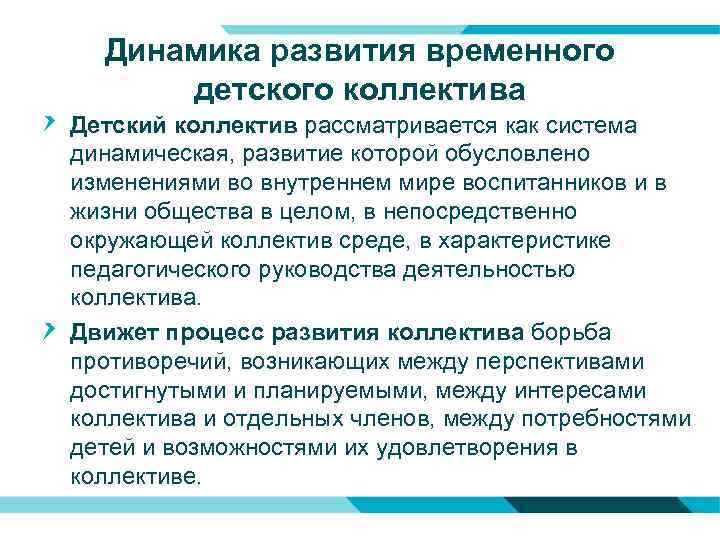 Динамика развития временного детского коллектива

Детский коллектив рассматривается как система динамическая, развитие которой обусловлено изменениями во внутреннем мире воспитанников и в жизни общества в целом, в непосредственно окружающей коллектив среде, в характеристике педагогического руководства деятельностью коллектива.

Движет процесс развития коллектива борьба противоречий, возникающих между перспективами достигнутыми и планируемыми, между интересами коллектива и отдельных членов, между потребностями детей и возможностями их удовлетворения в коллективе.